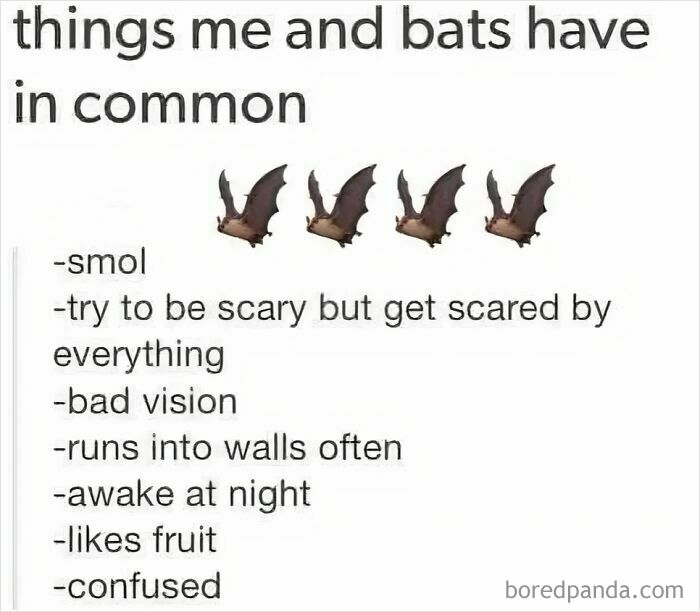 things me and bats have in common

-smol
-try to be scary but get scared by everything
-bad vision
-runs into walls often
-awake at night
-likes fruit
-confused

boredpanda.com